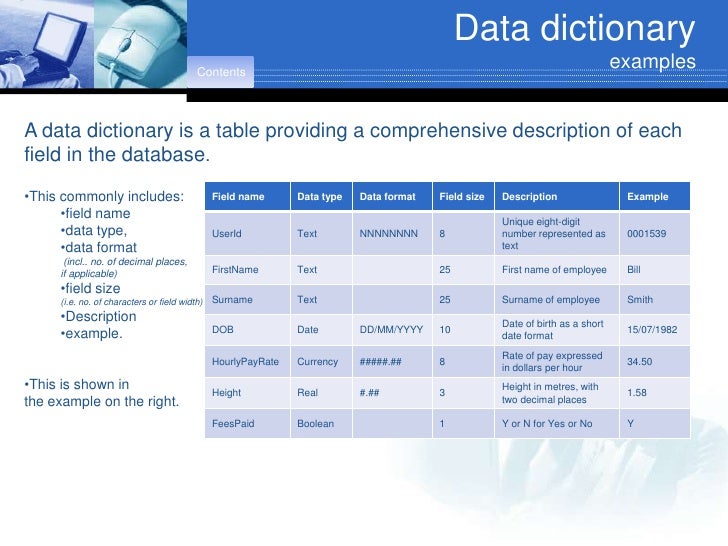 Contents

Data dictionary
examples

A data dictionary is a table providing a comprehensive description of each field in the database.

•This commonly includes:
•field name
•data type,
•data format
(incl.. no. of decimal places, if applicable)
•field size
(i.e. no. of characters or field width)
•Description
•example.

•This is shown in the example on the right.

| Field name | Data type | Data format | Field size | Description | Example |
|---|---|---|---|---|---|
| UserId | Text | NNNNNNNN | 8 | Unique eight-digit number represented as text | 0001539 |
| FirstName | Text | | 25 | First name of employee | Bill |
| Surname | Text | | 25 | Surname of employee | Smith |
| DOB | Date | DD/MM/YYYY | 10 | Date of birth as a short date format | 15/07/1982 |
| HourlyPayRate | Currency | #####.## | 8 | Rate of pay expressed in dollars per hour | 34.50 |
| Height | Real | #.## | 3 | Height in metres, with two decimal places | 1.58 |
| FeesPaid | Boolean | | 1 | Y or N for Yes or No | Y |